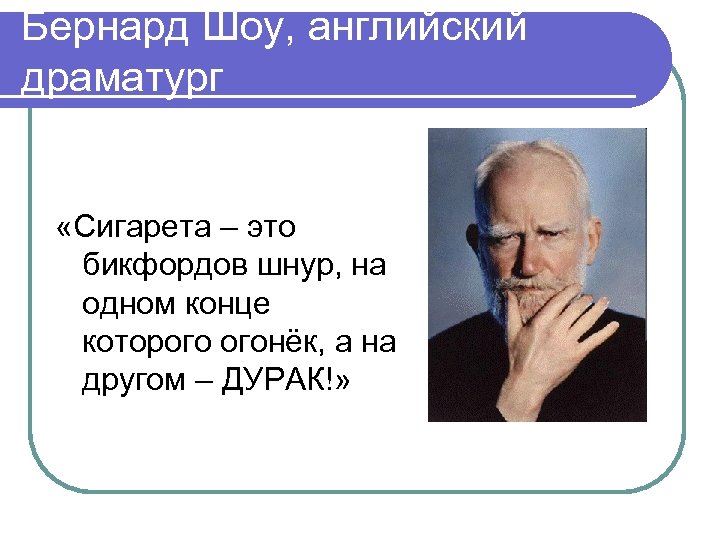 Бернард Шоу, английский драматург

«Сигарета – это бикфордов шнур, на одном конце которого огонёк, а на другом – ДУРАК!»